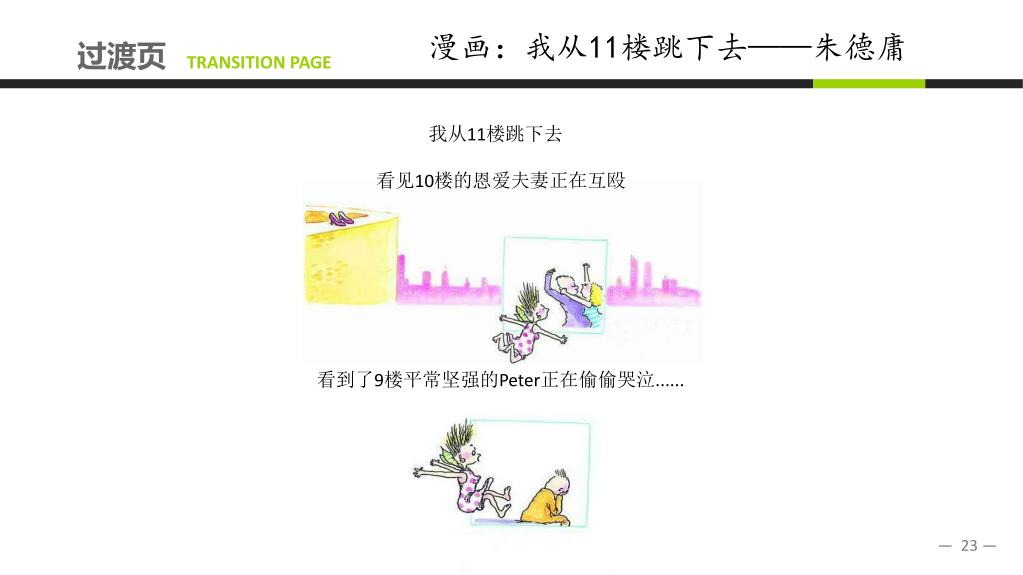 过渡页 TRANSITION PAGE

漫画：我从11楼跳下去——朱德庸

我从11楼跳下去

看见10楼的恩爱夫妻正在互殴

看到了9楼平常坚强的Peter正在偷偷哭泣......

— 23 —